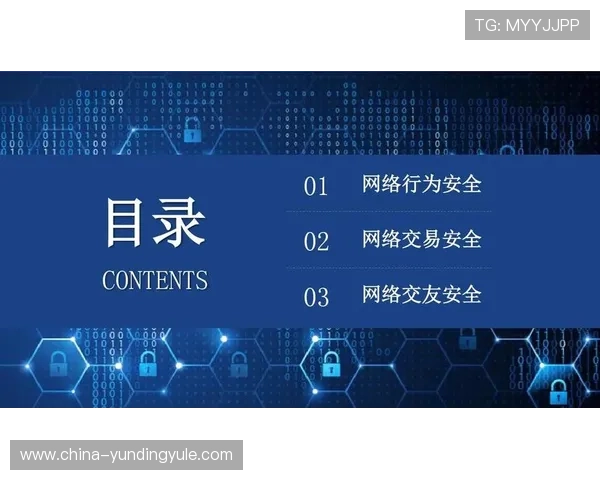 TG: MYYJJPP

目录
CONTENTS

01 网络行为安全

02 网络交易安全

03 网络交友安全

www.china-yundingyule.com